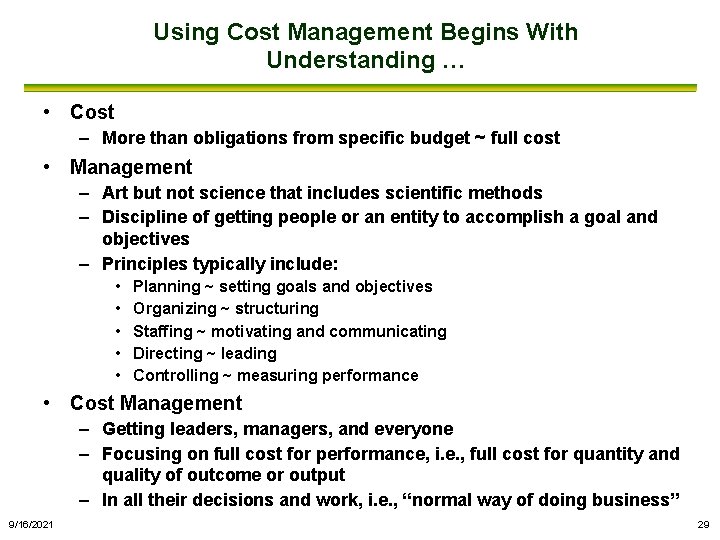 Using Cost Management Begins With Understanding …

• Cost
– More than obligations from specific budget ~ full cost
• Management
– Art but not science that includes scientific methods
– Discipline of getting people or an entity to accomplish a goal and objectives
– Principles typically include:
• Planning ~ setting goals and objectives
• Organizing ~ structuring
• Staffing ~ motivating and communicating
• Directing ~ leading
• Controlling ~ measuring performance
• Cost Management
– Getting leaders, managers, and everyone
– Focusing on full cost for performance, i.e., full cost for quantity and quality of outcome or output
– In all their decisions and work, i.e., “normal way of doing business”

9/16/2021

29